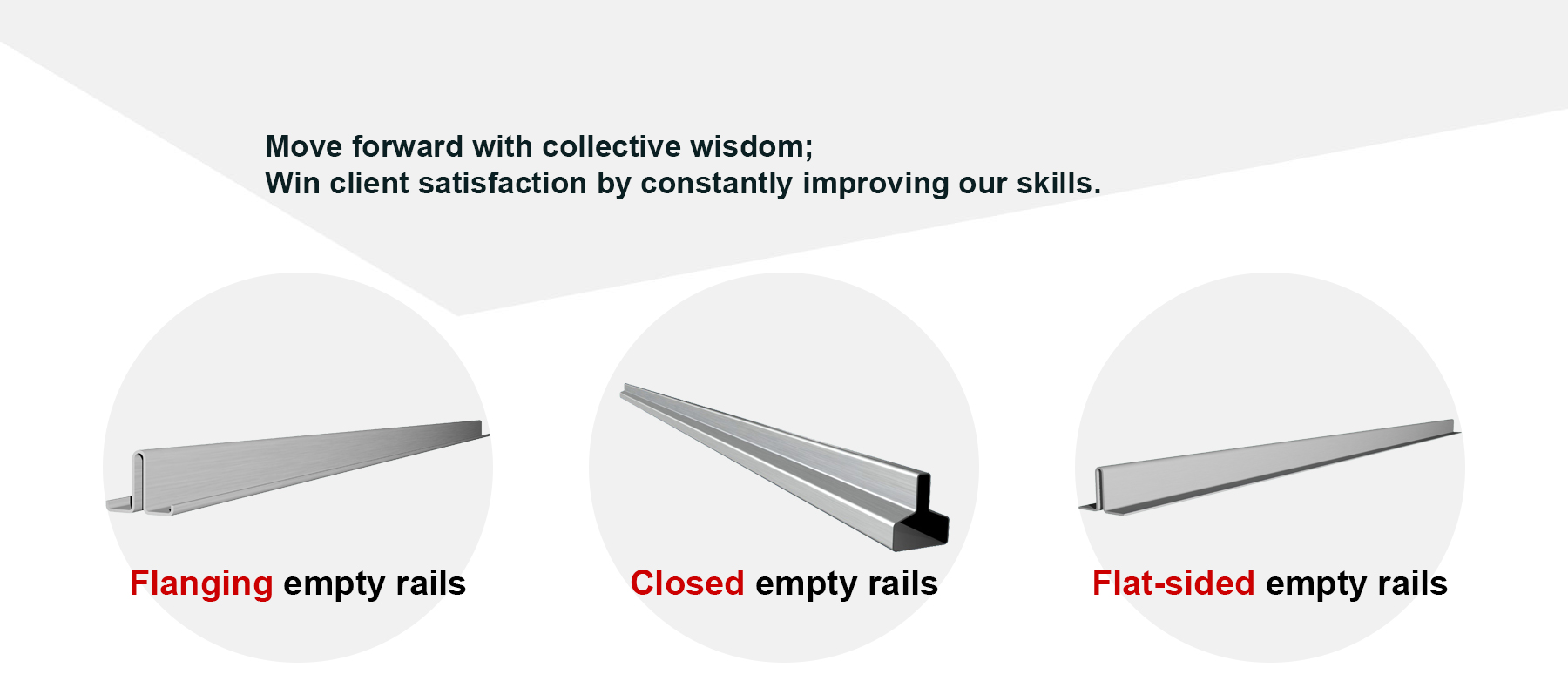 Move forward with collective wisdom;
Win client satisfaction by constantly improving our skills.

Flanging empty rails

Closed empty rails

Flat-sided empty rails